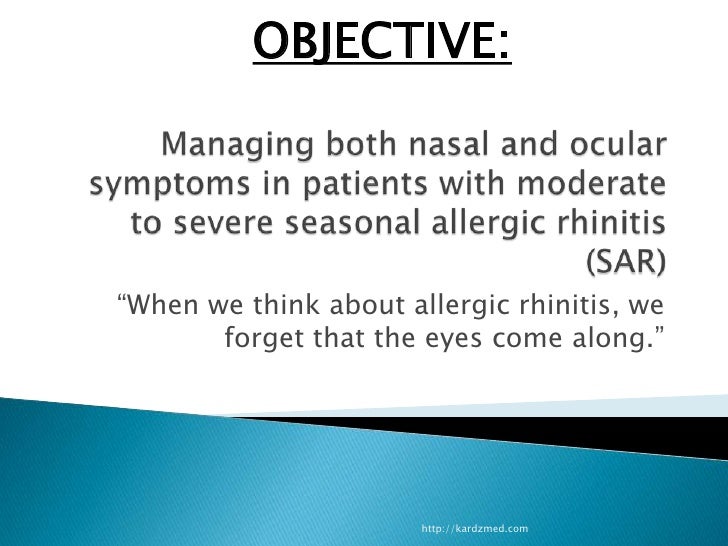 OBJECTIVE:

Managing both nasal and ocular symptoms in patients with moderate to severe seasonal allergic rhinitis (SAR)

“When we think about allergic rhinitis, we forget that the eyes come along.”

http://kardzmed.com